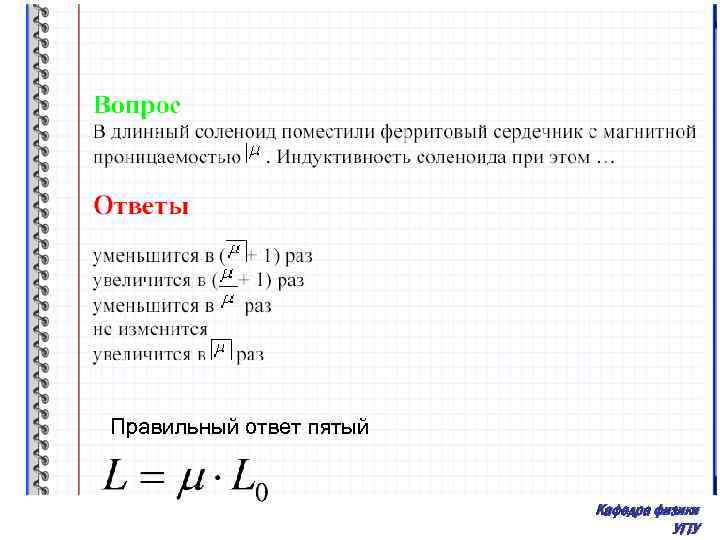 Вопрос
В длинный соленоид поместили ферритовый сердечник с магнитной проницаемостью $\mu$. Индуктивность соленоида при этом …

Ответы

уменьшится в ($\mu$ + 1) раз
увеличится в ($\mu$ + 1) раз
уменьшится в $\mu$ раз
не изменится
увеличится в $\mu$ раз

Правильный ответ пятый

$L = \mu \cdot L_0$

Кафедра физики
УГТУ